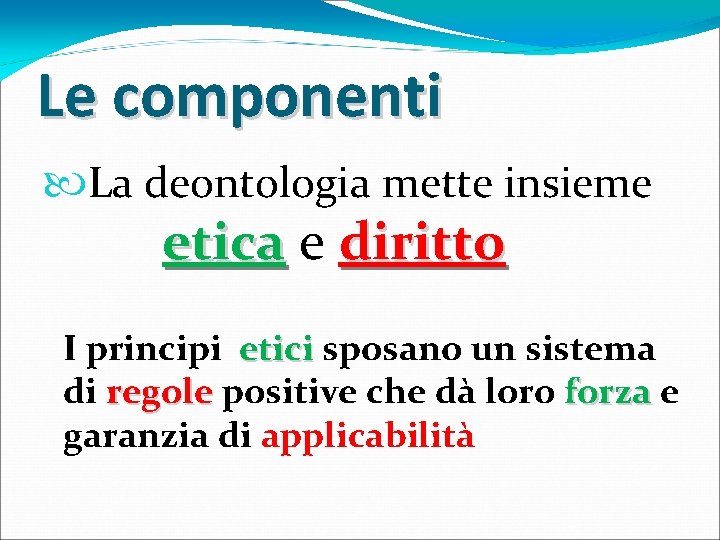 Le componenti

La deontologia mette insieme etica e diritto

I principi etici sposano un sistema di regole positive che dà loro forza e garanzia di applicabilità